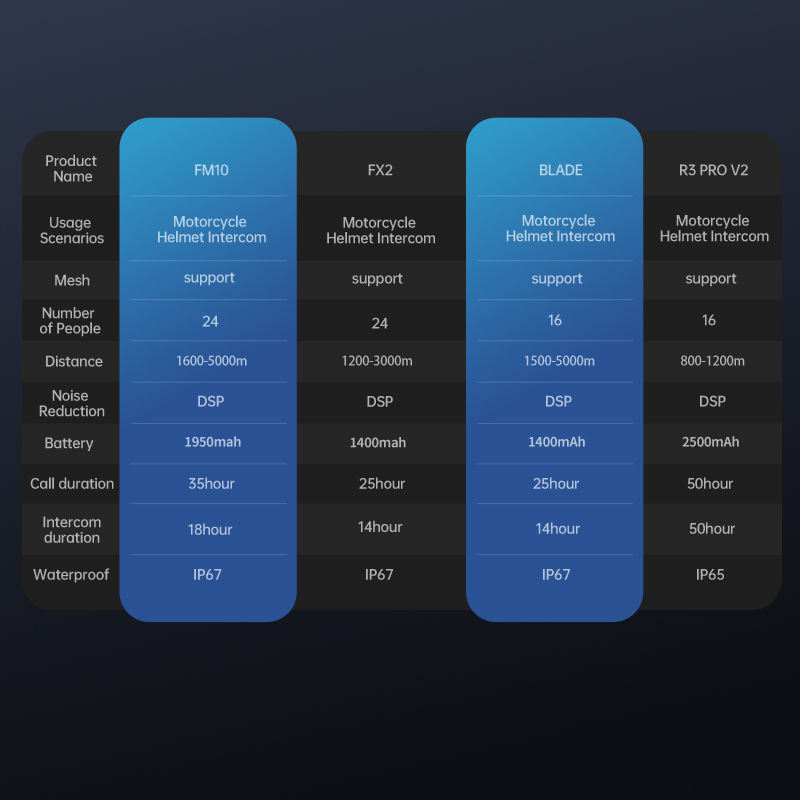 | Product Name | FM10 | FX2 | BLADE | R3 PRO V2 |
|---|---|---|---|---|
| Usage Scenarios | Motorcycle Helmet Intercom | Motorcycle Helmet Intercom | Motorcycle Helmet Intercom | Motorcycle Helmet Intercom |
| Mesh | support | support | support | support |
| Number of People | 24 | 24 | 16 | 16 |
| Distance | 1600-5000m | 1200-3000m | 1500-5000m | 800-1200m |
| Noise Reduction | DSP | DSP | DSP | DSP |
| Battery | 1950mah | 1400mah | 1400mAh | 2500mAh |
| Call duration | 35hour | 25hour | 25hour | 50hour |
| Intercom duration | 18hour | 14hour | 14hour | 50hour |
| Waterproof | IP67 | IP67 | IP67 | IP65 |